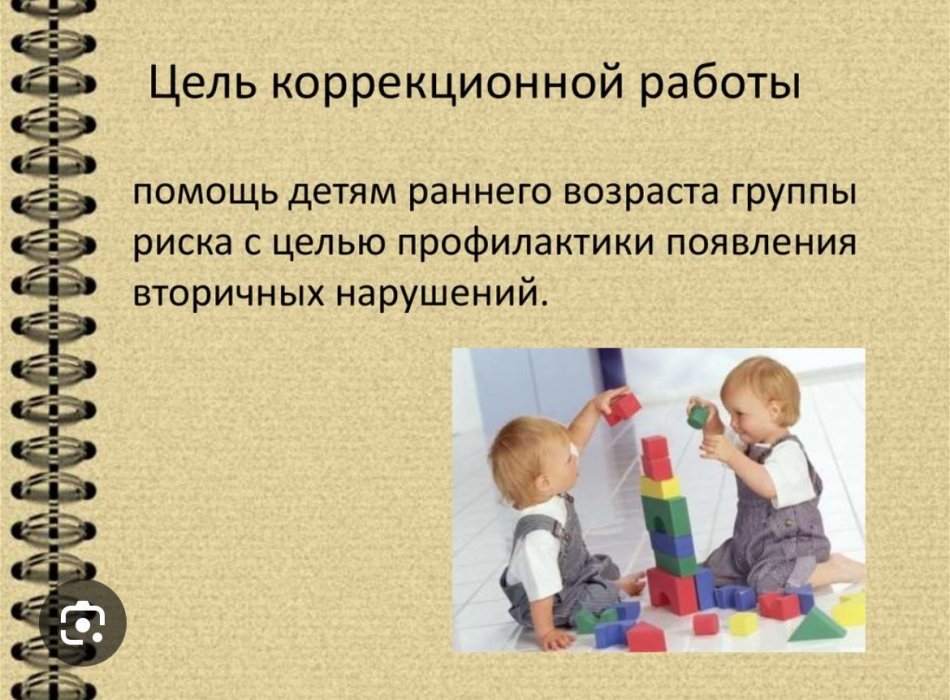 Цель коррекционной работы

помощь детям раннего возраста группы риска с целью профилактики появления вторичных нарушений.